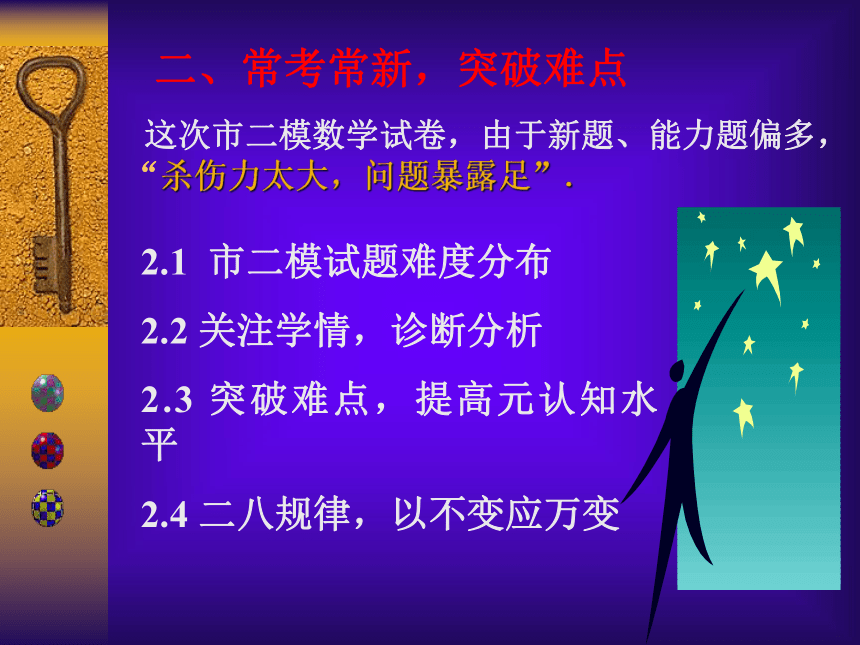 二、常考常新，突破难点

这次市二模数学试卷，由于新题、能力题偏多，“杀伤力太大，问题暴露足”.

2.1 市二模试题难度分布

2.2 关注学情，诊断分析

2.3 突破难点，提高元认知水平

2.4 二八规律，以不变应万变